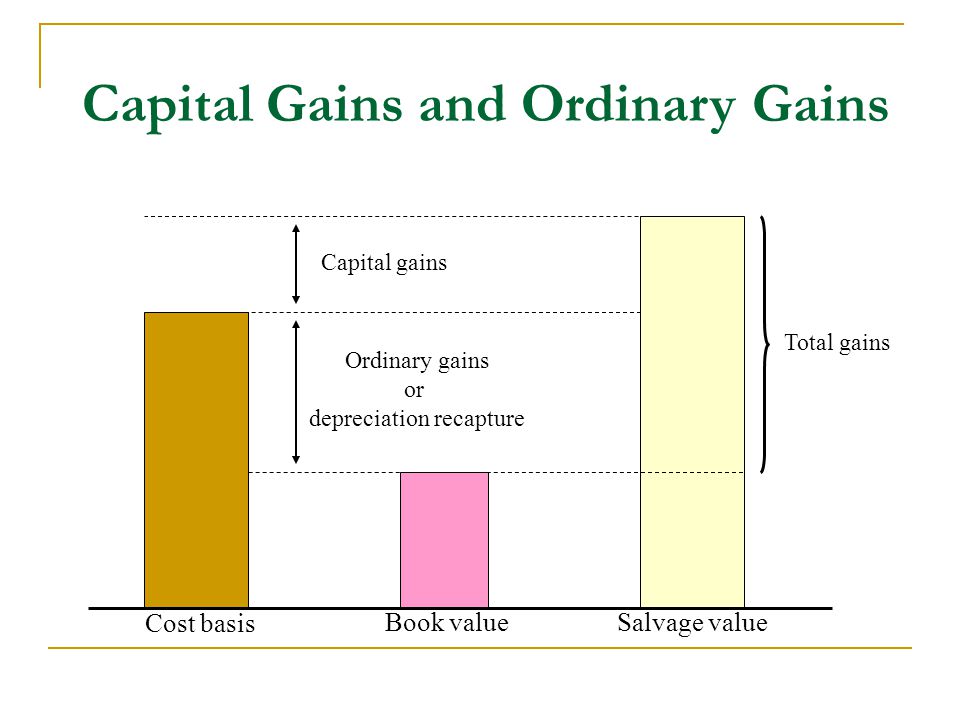 Capital Gains and Ordinary Gains

Capital gains

Ordinary gains
or
depreciation recapture

Total gains

Cost basis

Book value

Salvage value